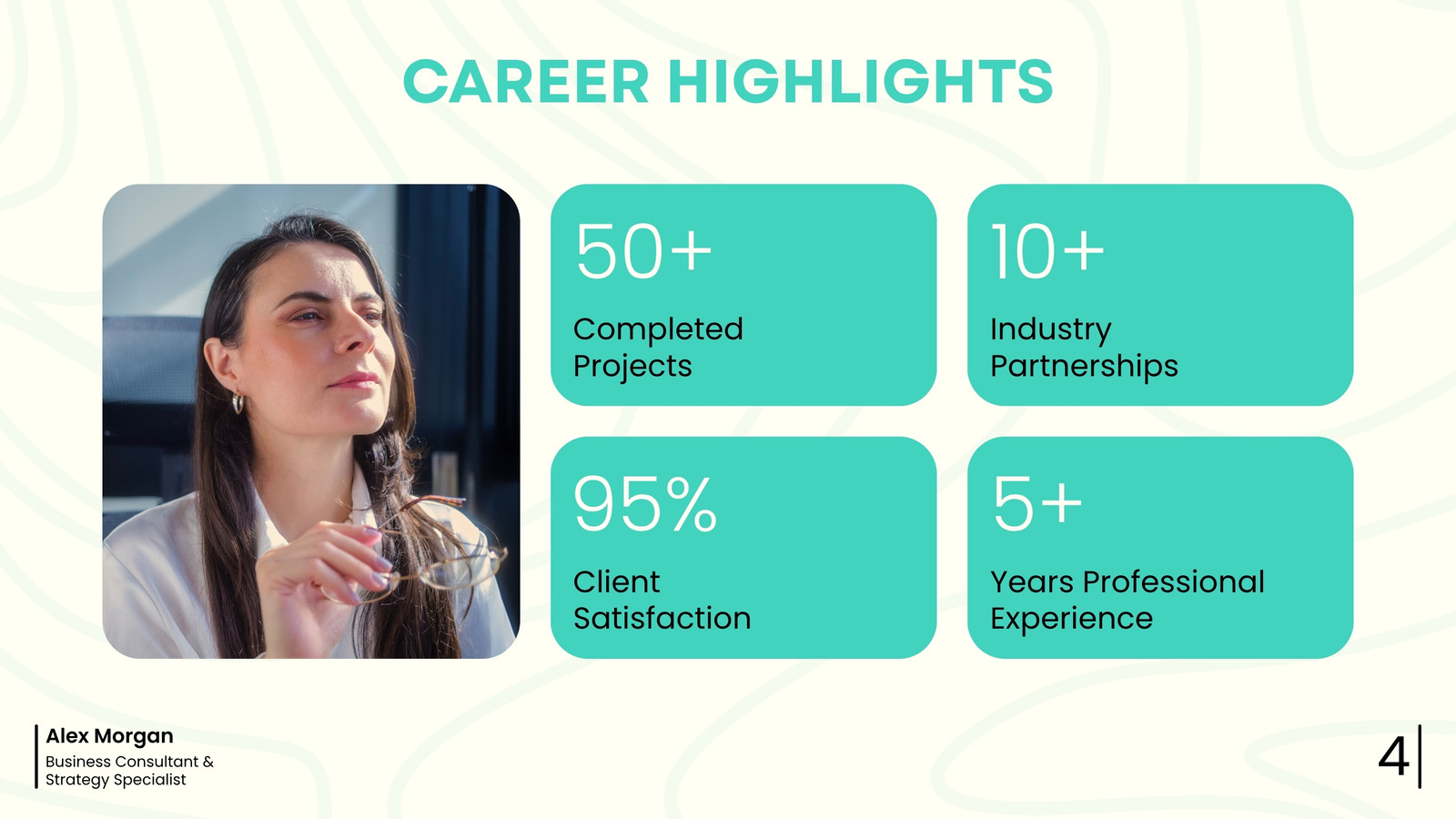 CAREER HIGHLIGHTS

50+
Completed Projects

10+
Industry Partnerships

95%
Client Satisfaction

5+
Years Professional Experience

Alex Morgan
Business Consultant & Strategy Specialist

4